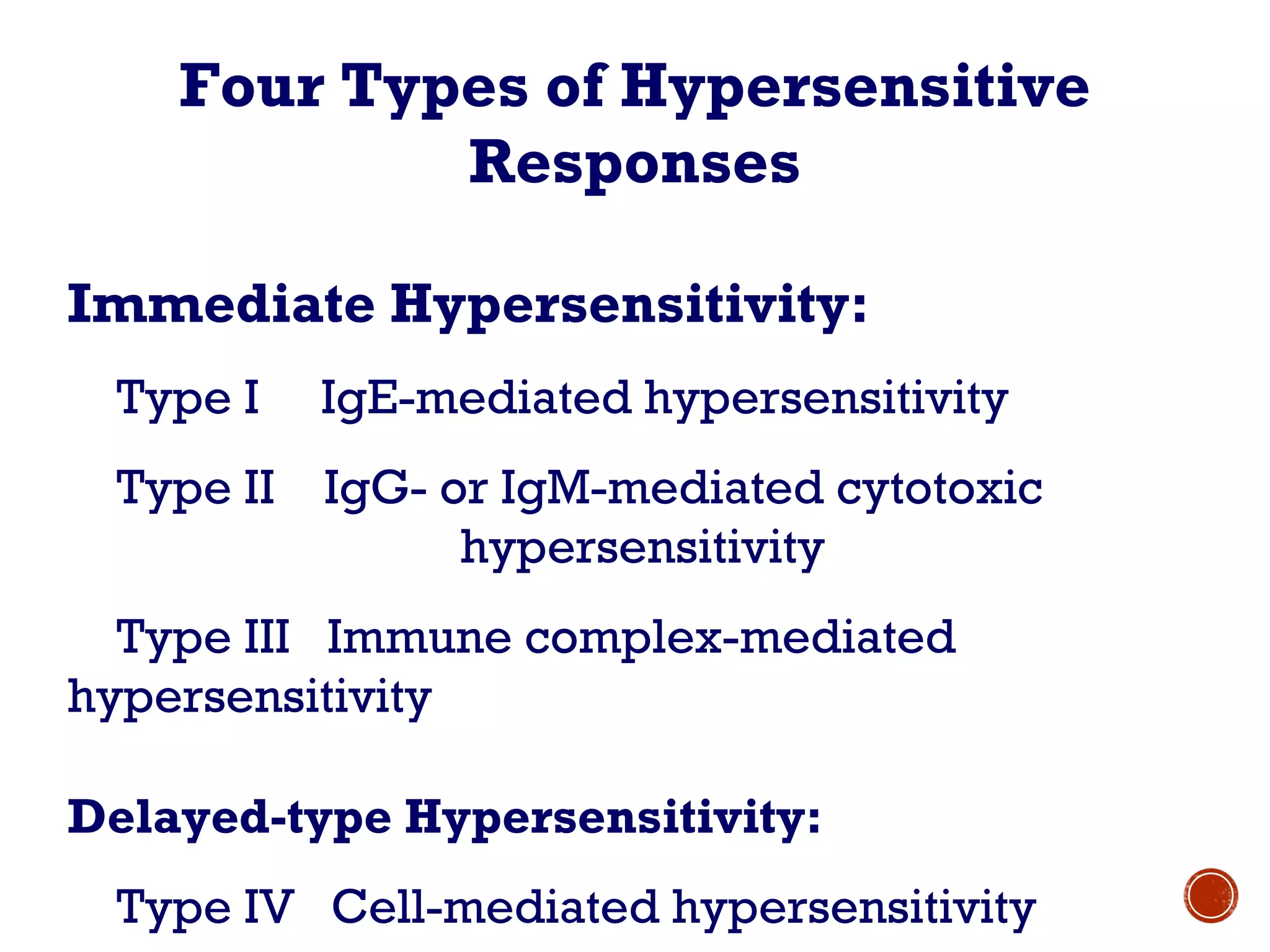 Four Types of Hypersensitive Responses

Immediate Hypersensitivity:

Type I IgE-mediated hypersensitivity

Type II IgG- or IgM-mediated cytotoxic hypersensitivity

Type III Immune complex-mediated hypersensitivity

Delayed-type Hypersensitivity:

Type IV Cell-mediated hypersensitivity